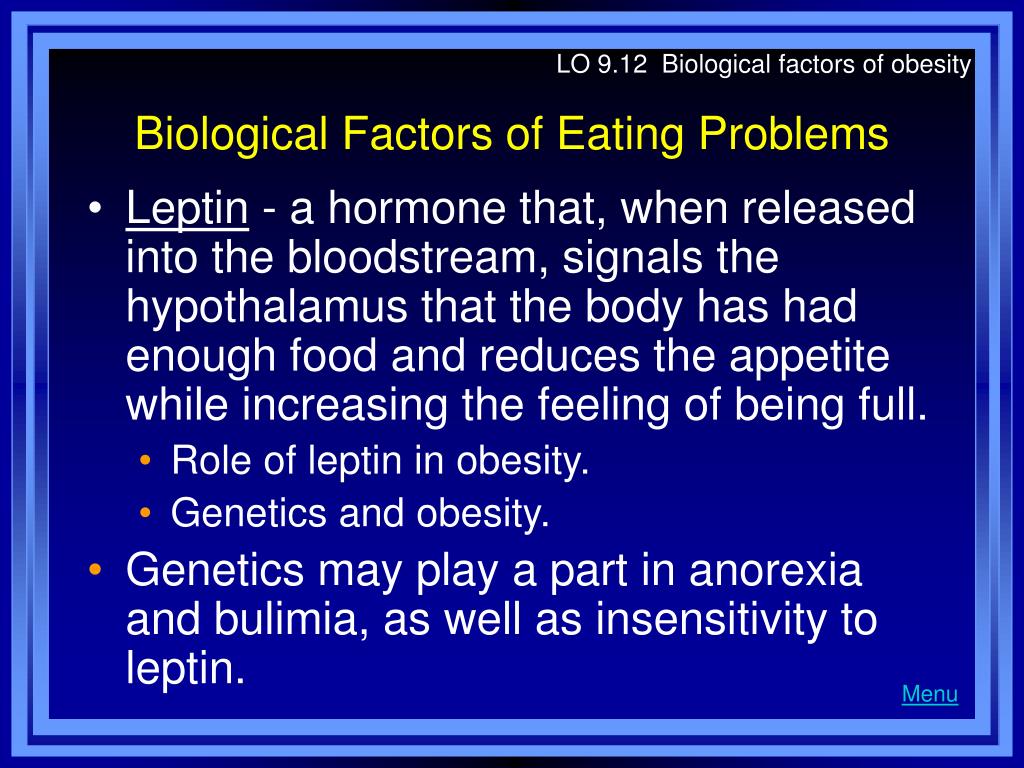 LO 9.12 Biological factors of obesity

Biological Factors of Eating Problems

• Leptin - a hormone that, when released into the bloodstream, signals the hypothalamus that the body has had enough food and reduces the appetite while increasing the feeling of being full.
  • Role of leptin in obesity.
  • Genetics and obesity.
• Genetics may play a part in anorexia and bulimia, as well as insensitivity to leptin.

Menu